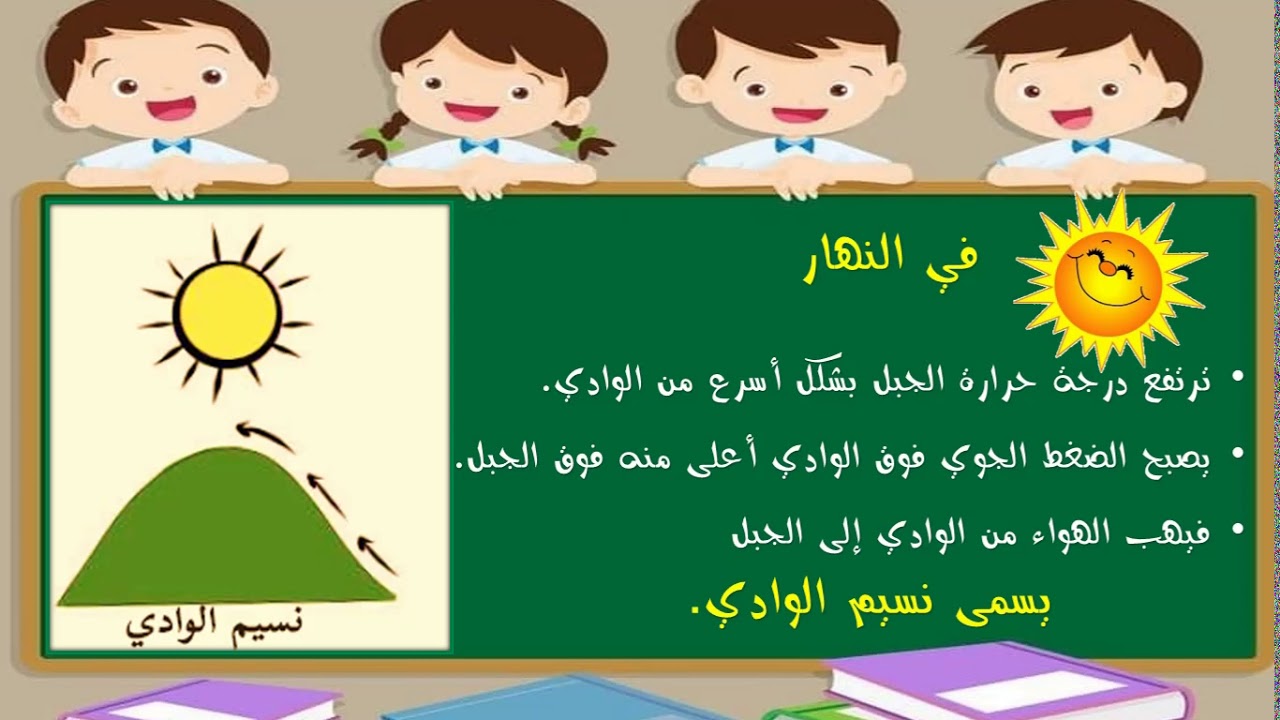 في النهار

• ترتفع درجة حرارة الجبل بشكل أسرع من الوادي.

• يصبح الضغط الجوي فوق الوادي أعلى منه فوق الجبل.

• فيهب الهواء من الوادي إلى الجبل

يسمى نسيم الوادي.

نسيم الوادي